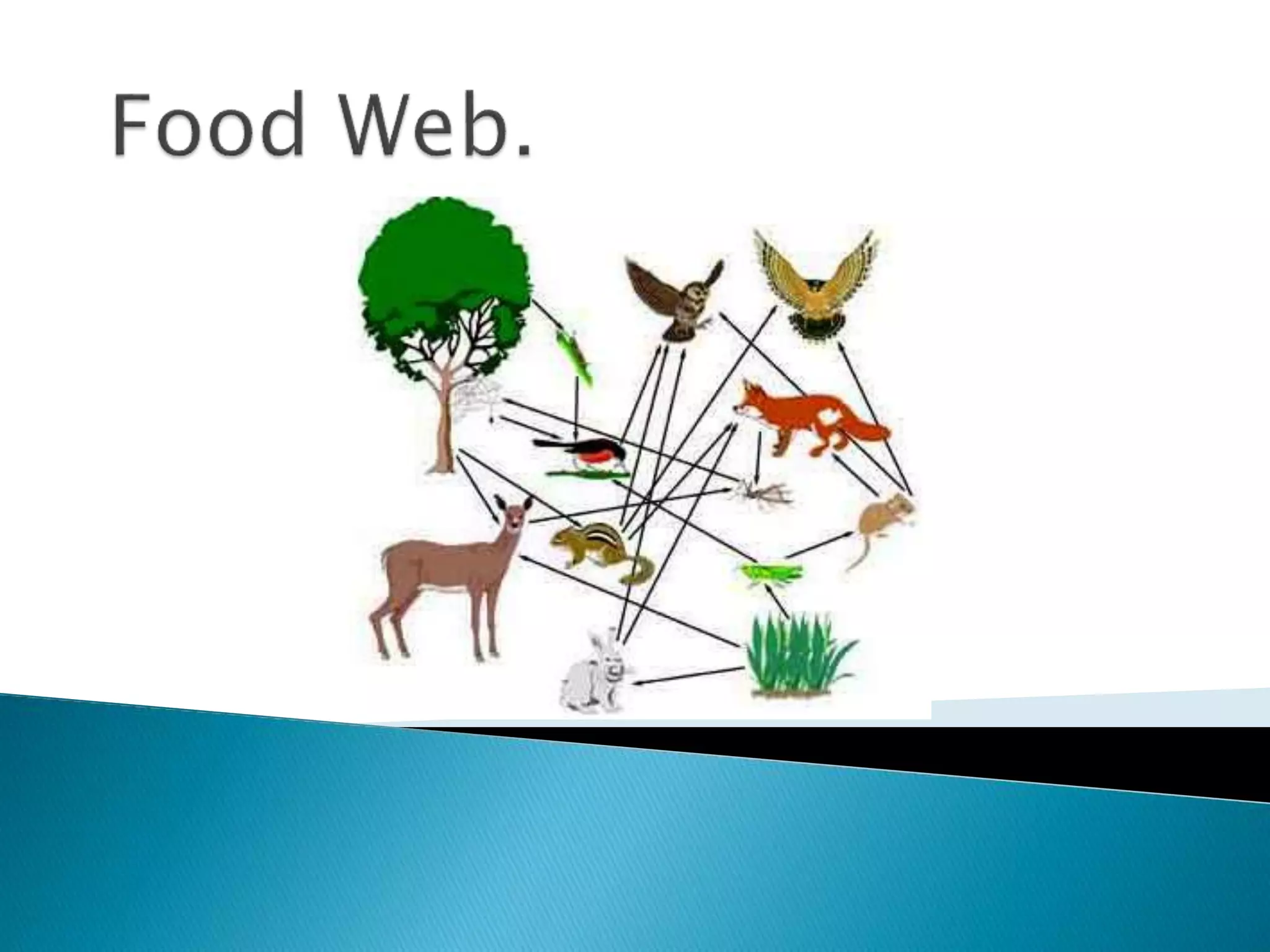 Food Web.